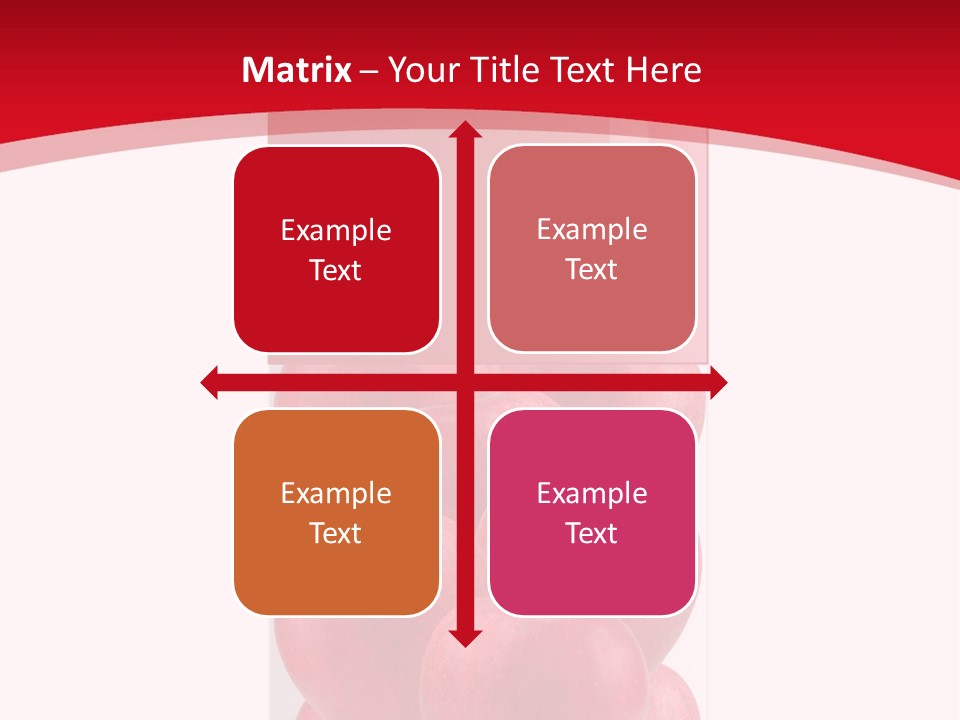 Matrix – Your Title Text Here

Example Text

Example Text

Example Text

Example Text